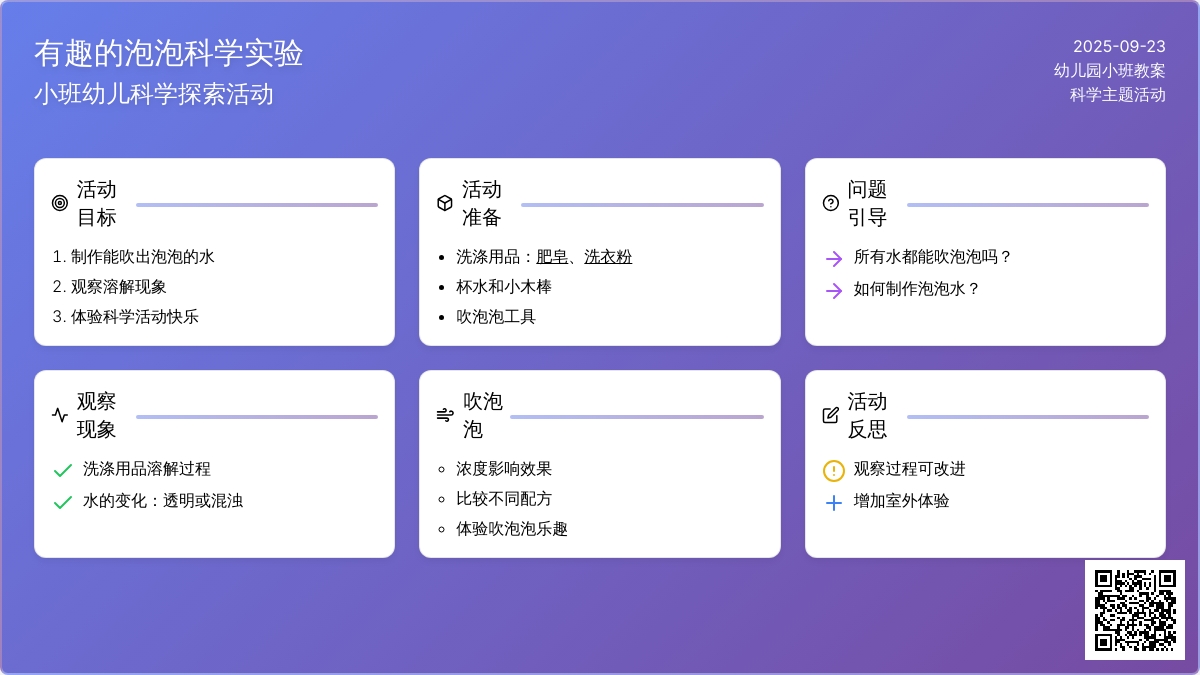 有趣的泡泡科学实验
小班幼儿科学探索活动

2025-09-23
幼儿园小班教案
科学主题活动

活动目标

1. 制作能吹出泡泡的水
2. 观察溶解现象
3. 体验科学活动快乐

活动准备

- 洗涤用品：肥皂、洗衣粉
- 杯水和小木棒
- 吹泡泡工具

问题引导

所有水都能吹泡泡吗？
如何制作泡泡水？

观察现象

洗涤用品溶解过程
水的变化：透明或混浊

吹泡泡

- 浓度影响效果
- 比较不同配方
- 体验吹泡泡乐趣

活动反思

观察过程可改进
增加室外体验